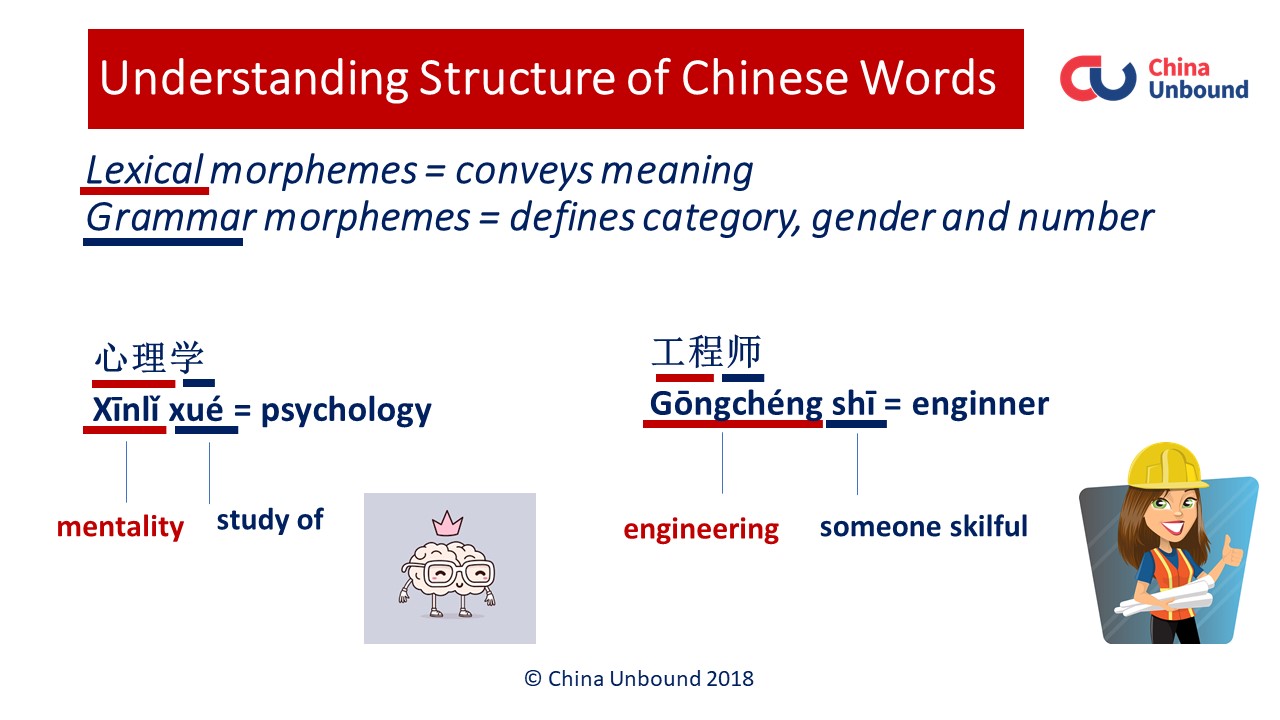 Understanding Structure of Chinese Words

China Unbound

Lexical morphemes = conveys meaning
Grammar morphemes = defines category, gender and number

心理学
Xīnlǐ xué = psychology

mentality

study of

工程师
Gōngchéng shī = enginner

engineering

someone skilful

© China Unbound 2018